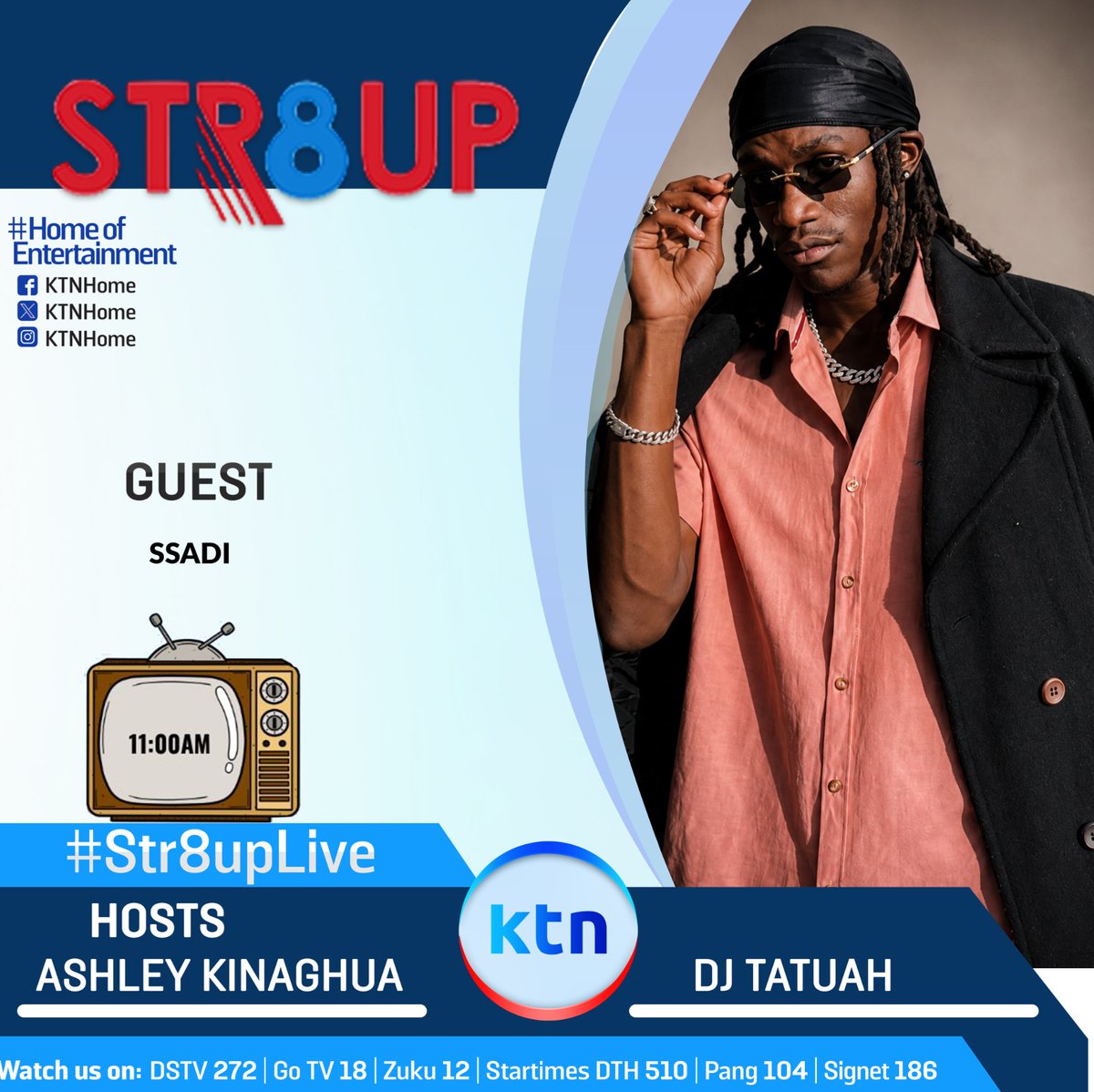 STR8UP

#Home of Entertainment
KTNHome
KTNHome
KTNHome

GUEST

SSADI

11:00AM

#Str8upLive

HOSTS
ASHLEY KINAGHUA

ktn

DJ TATUAH

Watch us on: DSTV 272 | Go TV 18 | Zuku 12 | Startimes DTH 510 | Pang 104 | Signet 186